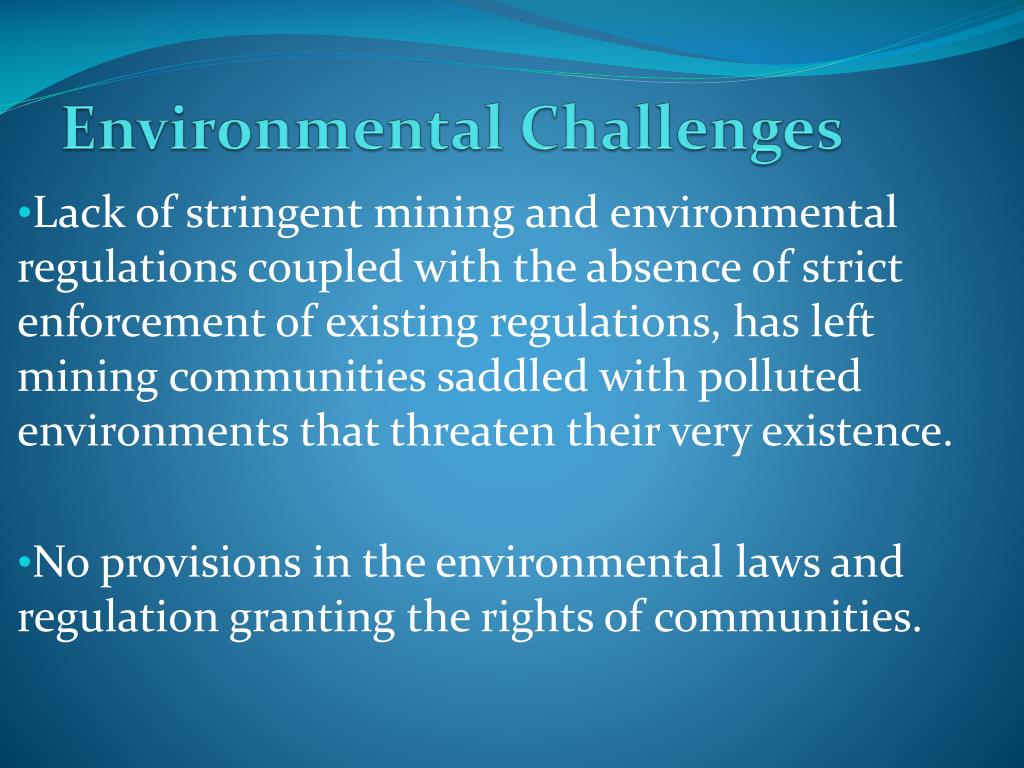 Environmental Challenges

•Lack of stringent mining and environmental regulations coupled with the absence of strict enforcement of existing regulations, has left mining communities saddled with polluted environments that threaten their very existence.

•No provisions in the environmental laws and regulation granting the rights of communities.